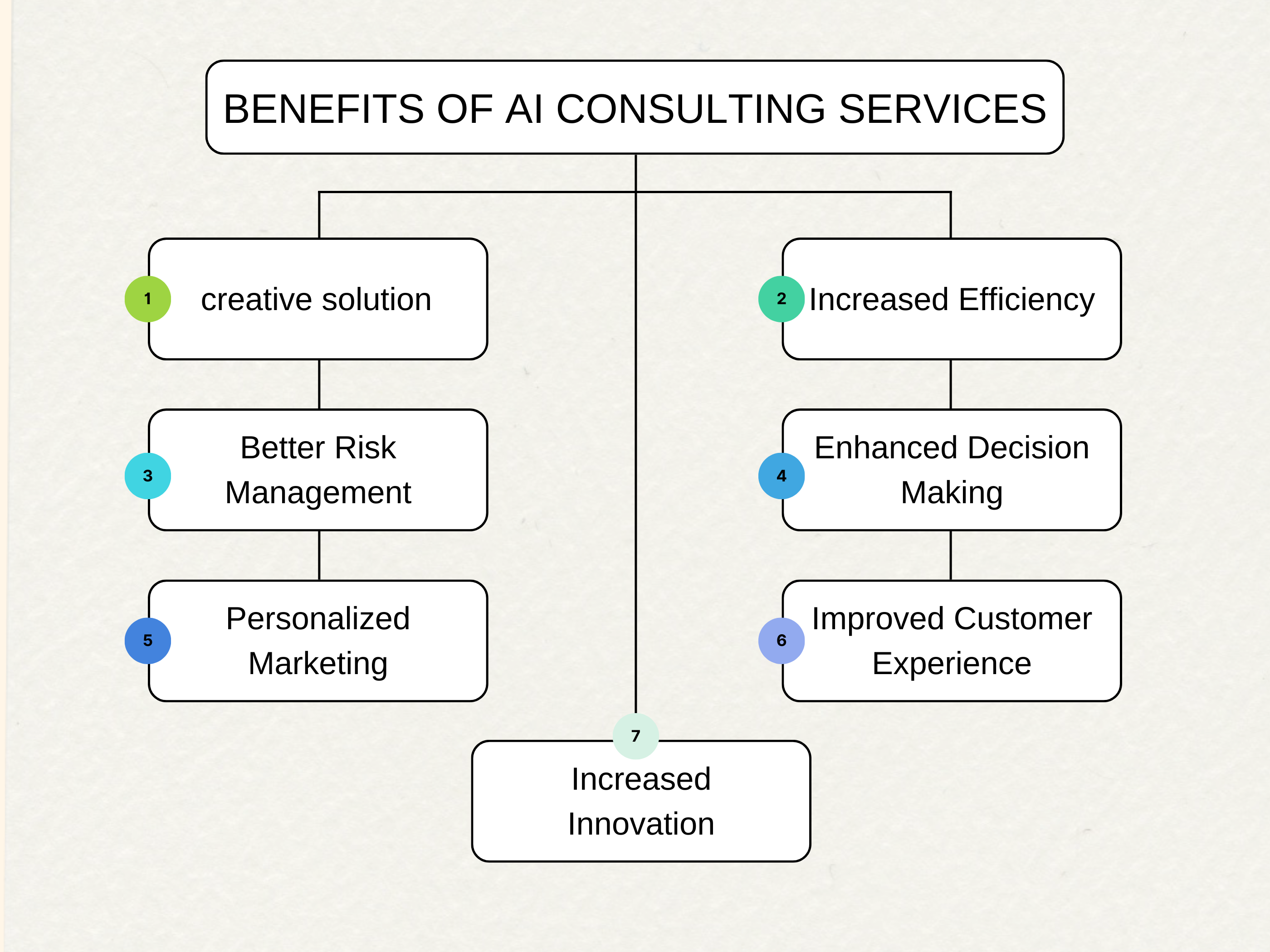 BENEFITS OF AI CONSULTING SERVICES

1 creative solution

2 Increased Efficiency

3 Better Risk Management

4 Enhanced Decision Making

5 Personalized Marketing

6 Improved Customer Experience

7 Increased Innovation